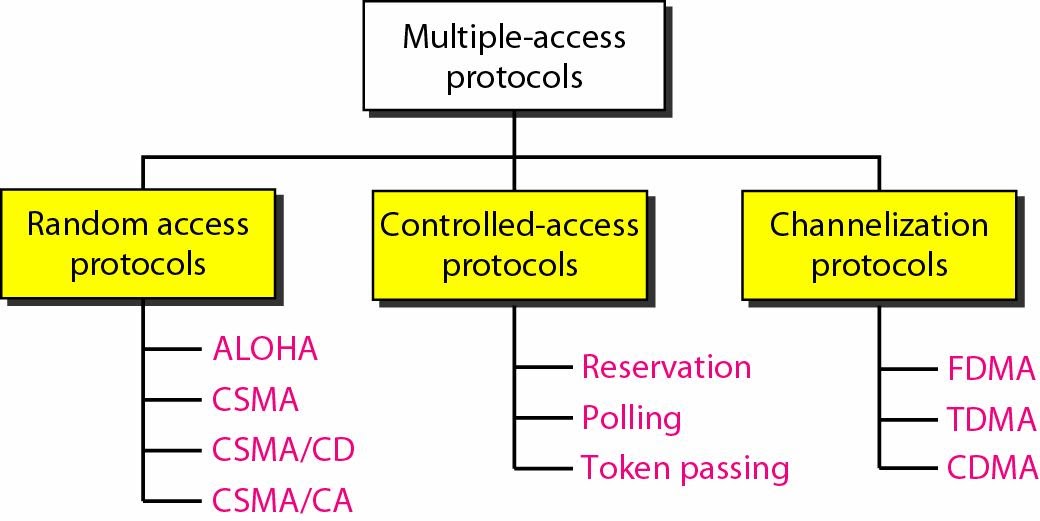 Multiple-access protocols

Random access protocols

ALOHA
CSMA
CSMA/CD
CSMA/CA

Controlled-access protocols

Reservation
Polling
Token passing

Channelization protocols

FDMA
TDMA
CDMA